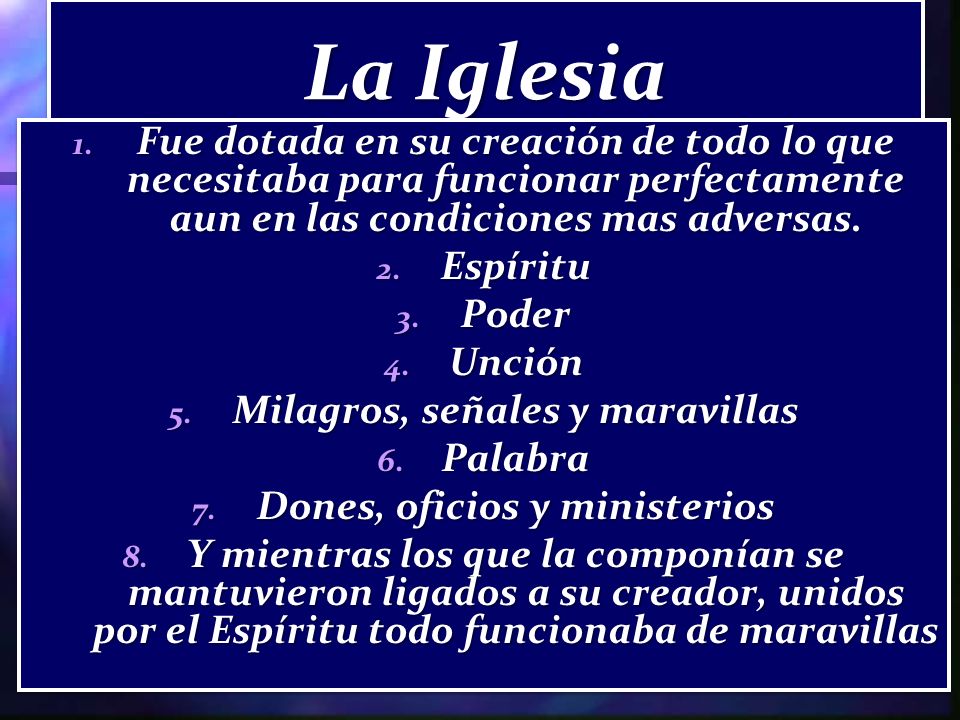 La Iglesia

1. Fue dotada en su creación de todo lo que necesitaba para funcionar perfectamente aun en las condiciones mas adversas.
2. Espíritu
3. Poder
4. Unción
5. Milagros, señales y maravillas
6. Palabra
7. Dones, oficios y ministerios
8. Y mientras los que la componían se mantuvieron ligados a su creador, unidos por el Espíritu todo funcionaba de maravillas